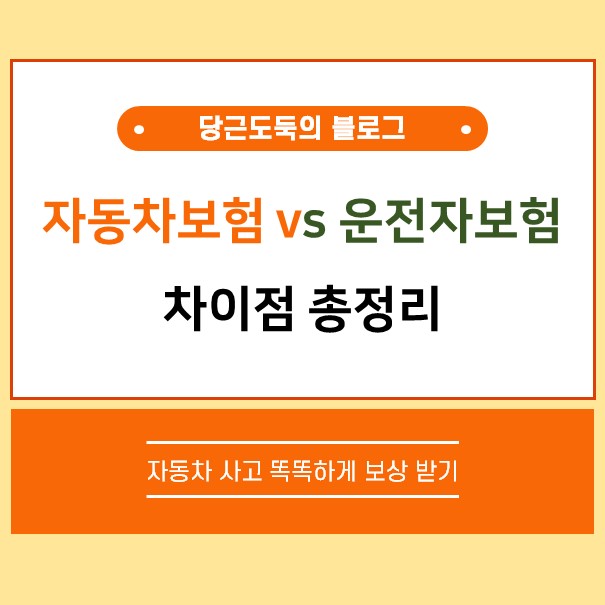 당근도둑의 블로그

자동차보험 vs 운전자보험

차이점 총정리

자동차 사고 똑똑하게 보상 받기